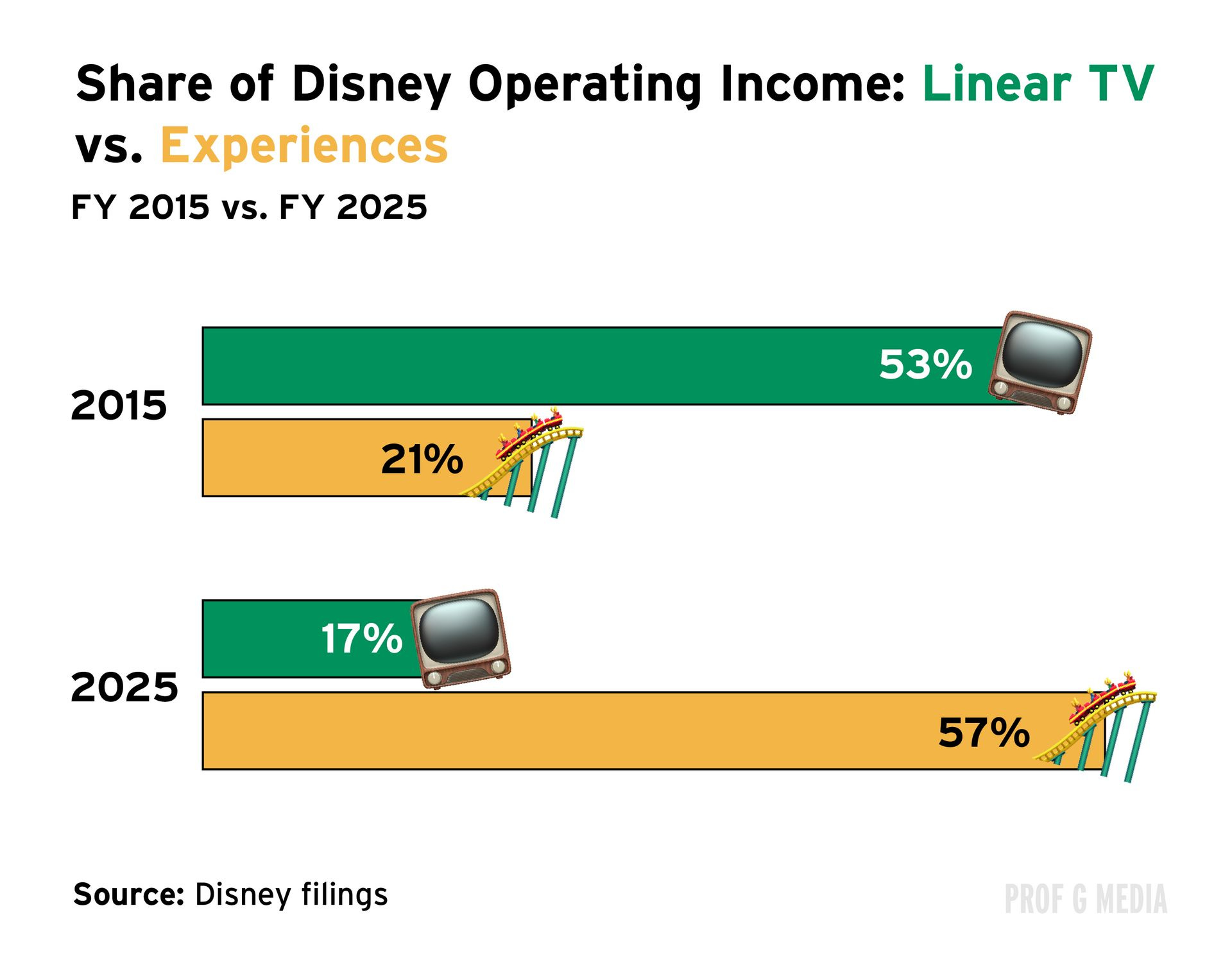 Share of Disney Operating Income: Linear TV vs. Experiences

FY 2015 vs. FY 2025

2015

53%

21%

2025

17%

57%

Source: Disney filings

PROF G MEDIA